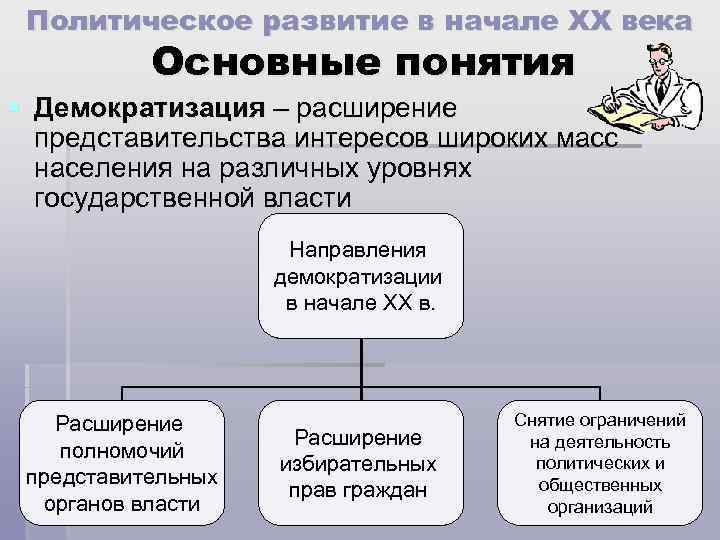 Политическое развитие в начале XX века

Основные понятия

Демократизация – расширение представительства интересов широких масс населения на различных уровнях государственной власти

Направления демократизации в начале XX в.

Расширение полномочий представительных органов власти

Расширение избирательных прав граждан

Снятие ограничений на деятельность политических и общественных организаций